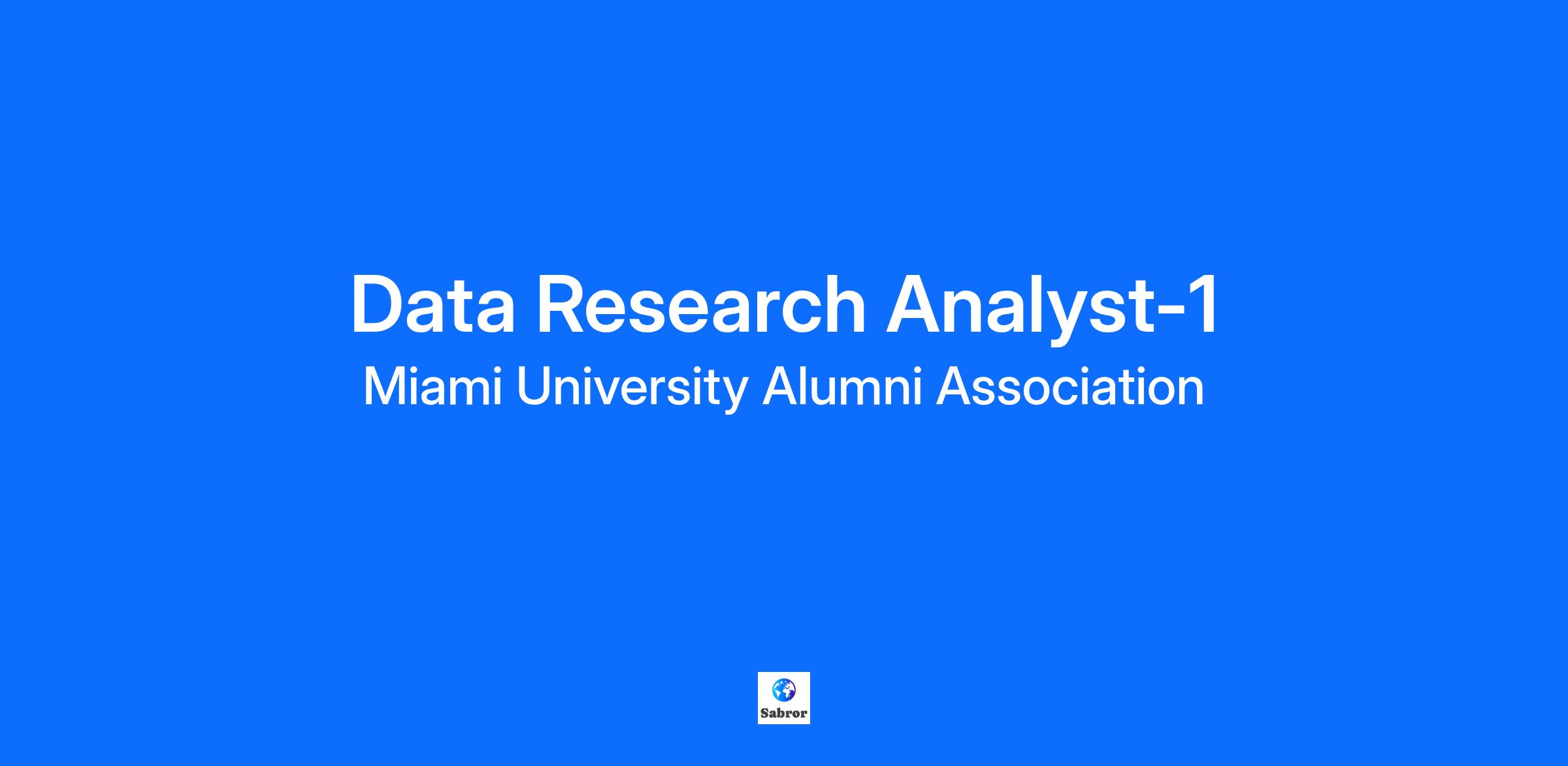 Data Research Analyst-1
Miami University Alumni Association

Sabror